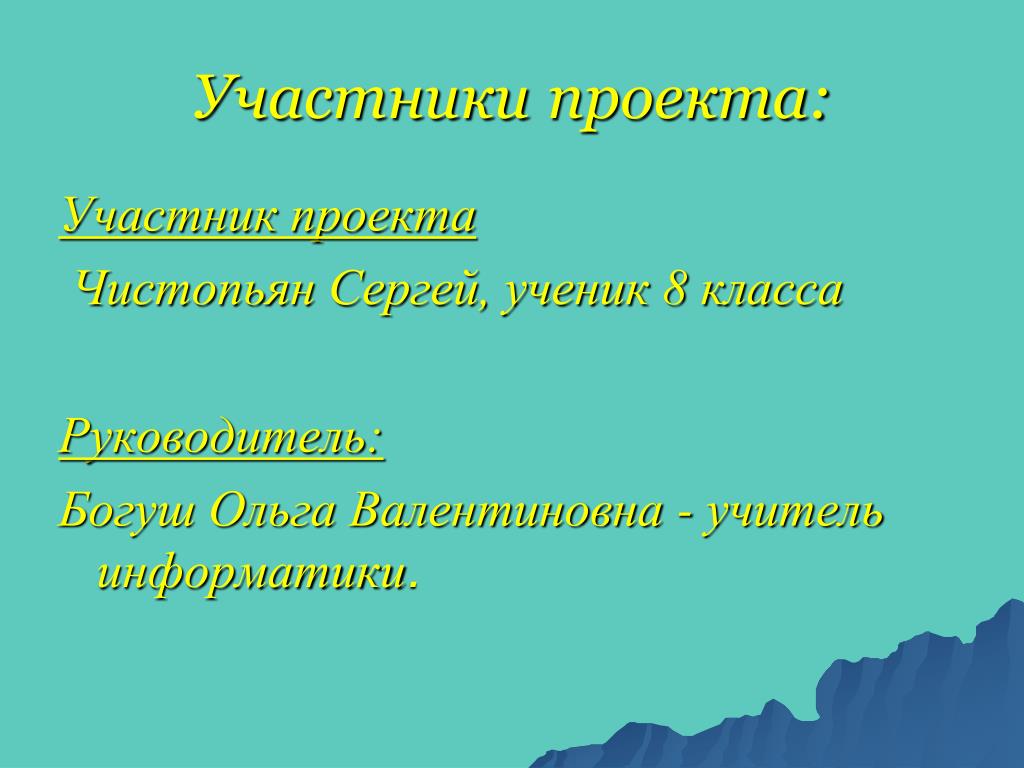 Участники проекта:

Участник проекта

Чистопьян Сергей, ученик 8 класса

Руководитель:

Богуш Ольга Валентиновна - учитель информатики.